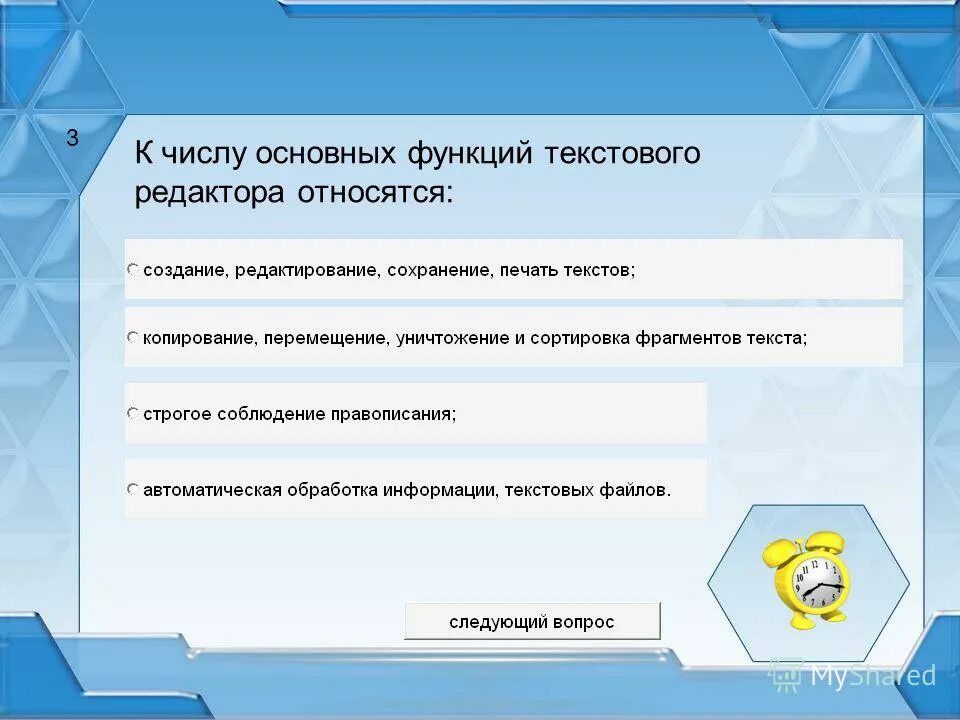 3

К числу основных функций текстового редактора относятся:

создание, редактирование, сохранение, печать текстов;

копирование, перемещение, уничтожение и сортировка фрагментов текста;

строгое соблюдение правописания;

автоматическая обработка информации, текстовых файлов.

следующий вопрос

MyShared